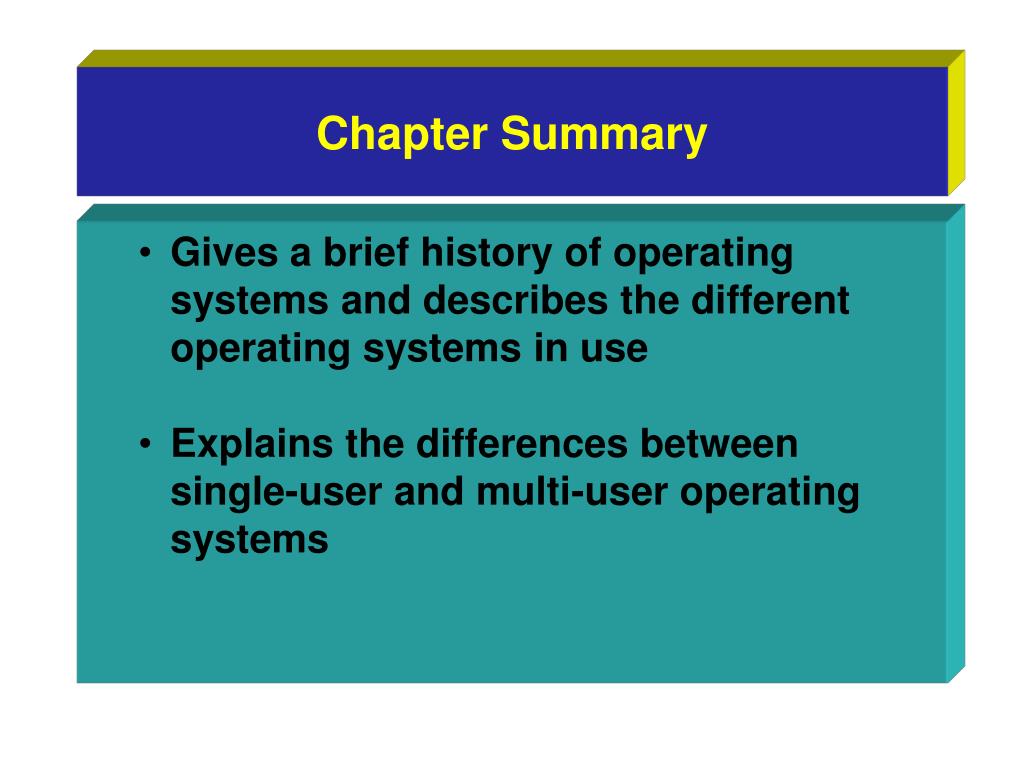 Chapter Summary

• Gives a brief history of operating systems and describes the different operating systems in use

• Explains the differences between single-user and multi-user operating systems